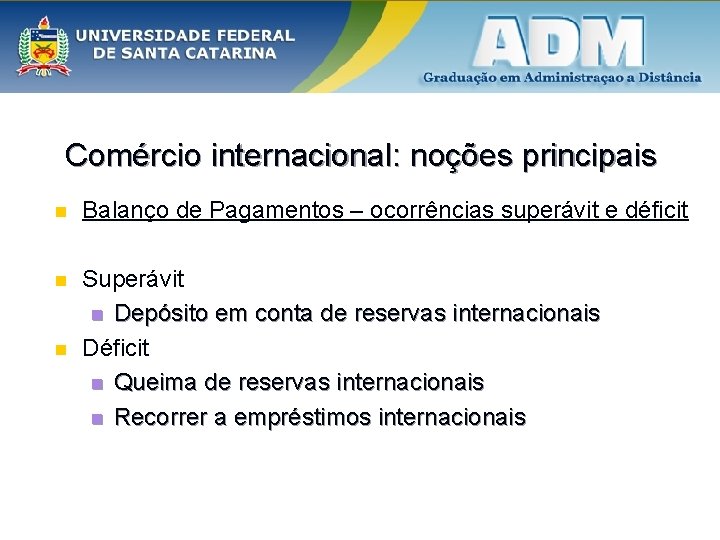 UNIVERSIDADE FEDERAL
DE SANTA CATARINA

ADM
Graduação em Administraçao a Distância

Comércio internacional: noções principais

Balanço de Pagamentos – ocorrências superávit e déficit

Superávit
Depósito em conta de reservas internacionais
Déficit
Queima de reservas internacionais
Recorrer a empréstimos internacionais